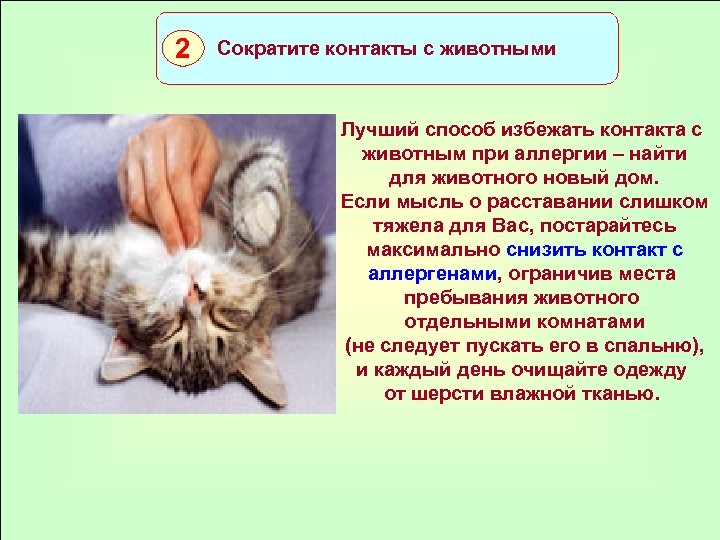 2 Сократите контакты с животными

Лучший способ избежать контакта с животным при аллергии – найти для животного новый дом. Если мысль о расставании слишком тяжела для Вас, постарайтесь максимально снизить контакт с аллергенами, ограничив места пребывания животного отдельными комнатами (не следует пускать его в спальню), и каждый день очищайте одежду от шерсти влажной тканью.